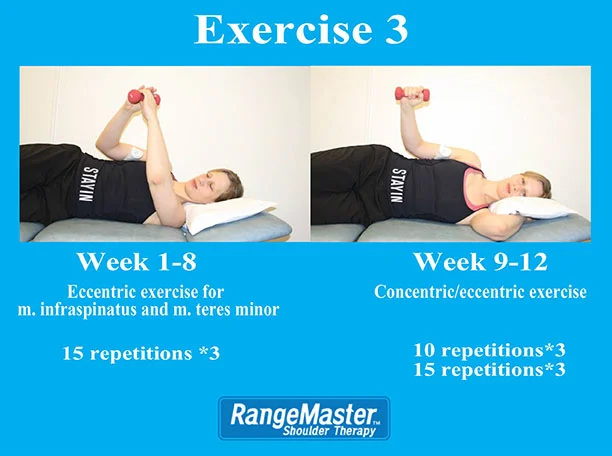 Exercise 3

STAYIN

STAYIN

Week 1-8

Eccentric exercise for m. infraspinatus and m. teres minor

15 repetitions *3

Week 9-12

Concentric/eccentric exercise

10 repetitions*3
15 repetitions*3

RangeMaster™
Shoulder Therapy